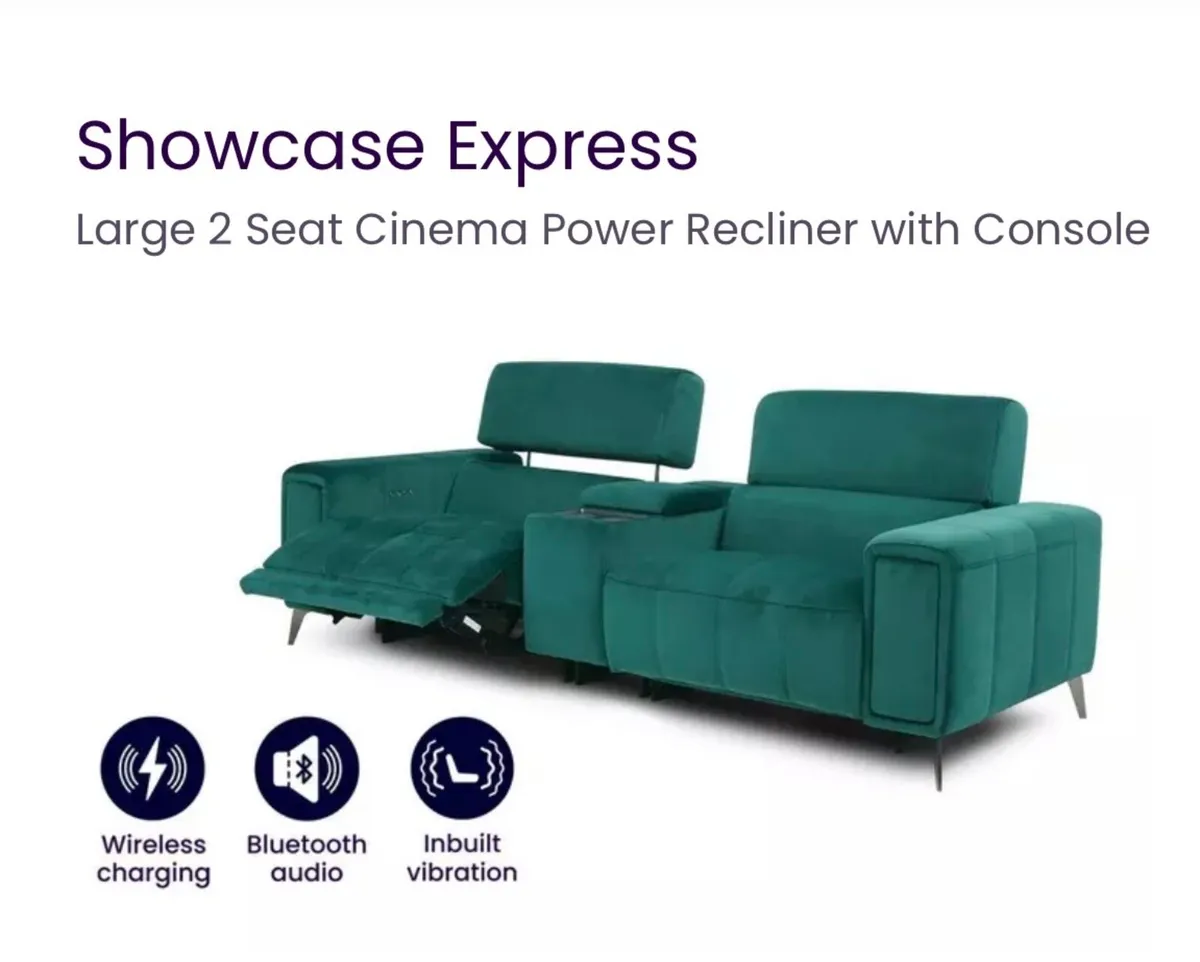 Showcase Express

Large 2 Seat Cinema Power Recliner with Console

Wireless charging

Bluetooth audio

Inbuilt vibration